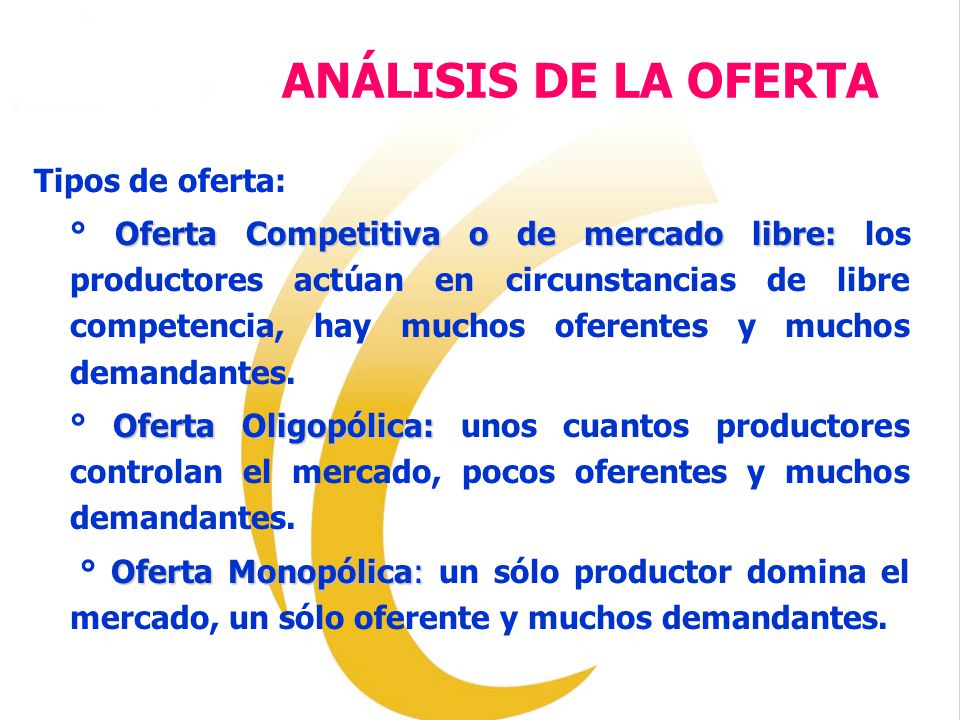 ANÁLISIS DE LA OFERTA

Tipos de oferta:

° Oferta Competitiva o de mercado libre: los productores actúan en circunstancias de libre competencia, hay muchos oferentes y muchos demandantes.

° Oferta Oligopólica: unos cuantos productores controlan el mercado, pocos oferentes y muchos demandantes.

° Oferta Monopólica: un sólo productor domina el mercado, un sólo oferente y muchos demandantes.